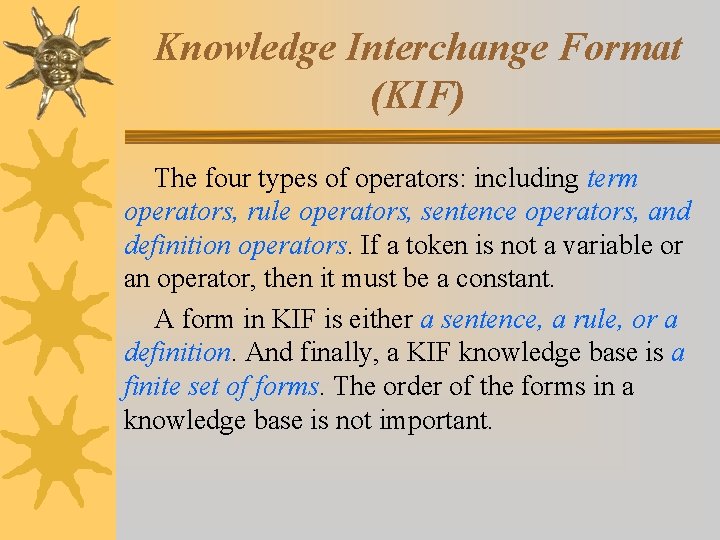 Knowledge Interchange Format (KIF)

The four types of operators: including term operators, rule operators, sentence operators, and definition operators. If a token is not a variable or an operator, then it must be a constant.

A form in KIF is either a sentence, a rule, or a definition. And finally, a KIF knowledge base is a finite set of forms. The order of the forms in a knowledge base is not important.